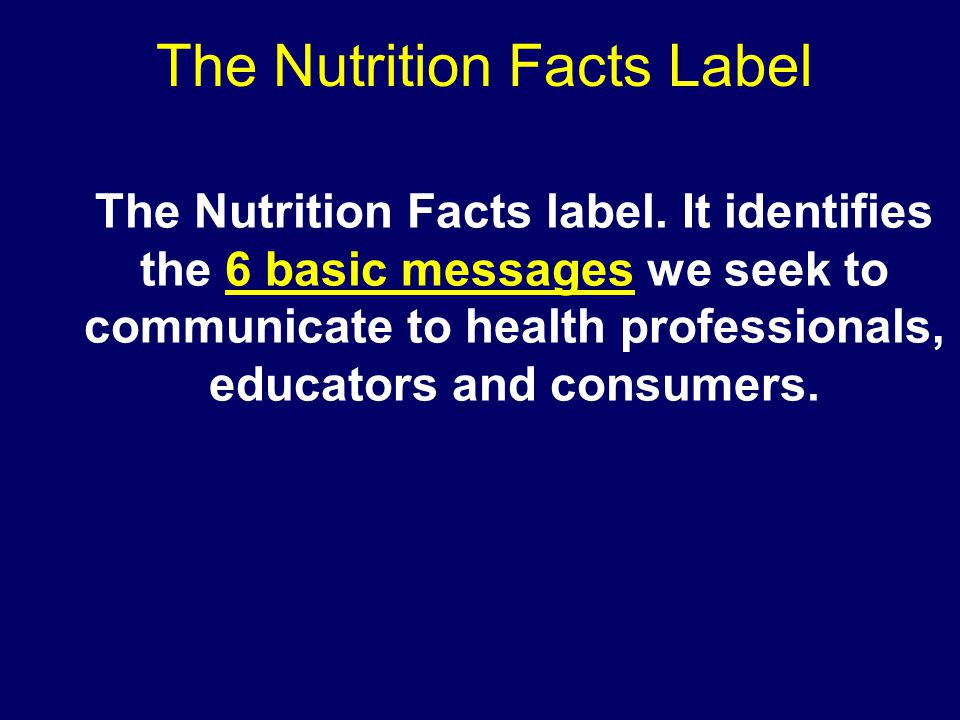 The Nutrition Facts Label

The Nutrition Facts label. It identifies the 6 basic messages we seek to communicate to health professionals, educators and consumers.